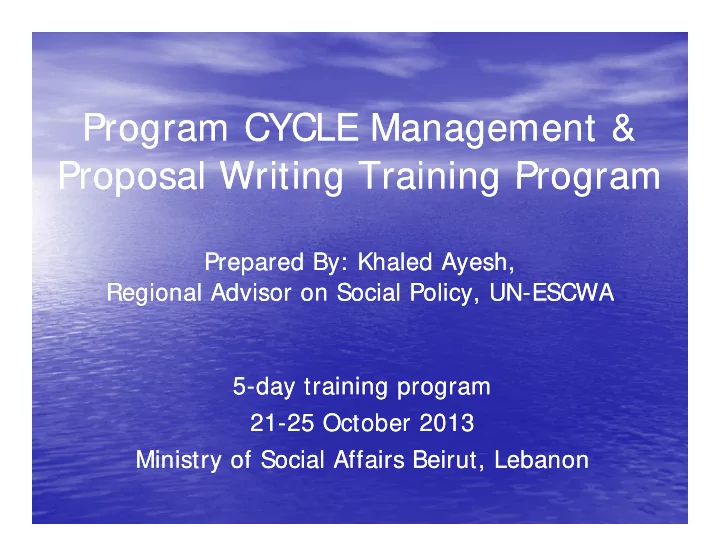 Program CYCLE Management & Proposal Writing Training Program

Prepared By: Khaled Ayesh,
Regional Advisor on Social Policy, UN-ESCWA

5-day training program
21-25 October 2013
Ministry of Social Affairs Beirut, Lebanon